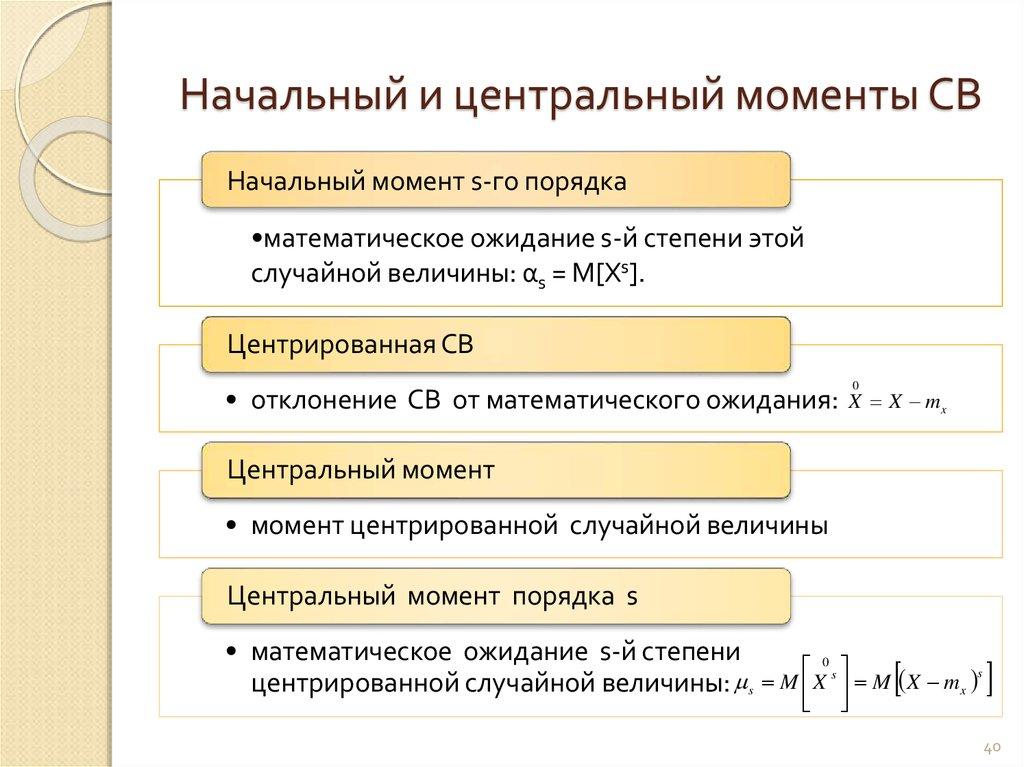 Начальный и центральный моменты СВ

Начальный момент s-го порядка

•математическое ожидание s-й степени этой случайной величины: $\alpha_s = M[X^s]$.

Центрированная СВ

• отклонение СВ от математического ожидания: $\overset{0}{X} = X - m_x$

Центральный момент

• момент центрированной случайной величины

Центральный момент порядка s

• математическое ожидание s-й степени центрированной случайной величины: $\mu_s = M\left[\overset{0}{X}{}^s\right] = M\left[(X - m_x)^s\right]$

40